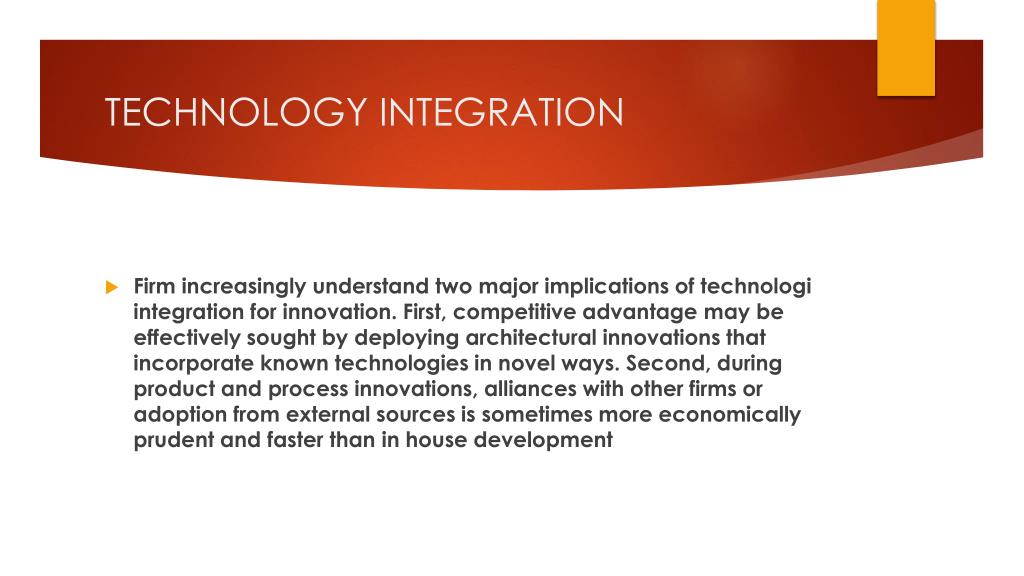 TECHNOLOGY INTEGRATION

Firm increasingly understand two major implications of technologi integration for innovation. First, competitive advantage may be effectively sought by deploying architectural innovations that incorporate known technologies in novel ways. Second, during product and process innovations, alliances with other firms or adoption from external sources is sometimes more economically prudent and faster than in house development